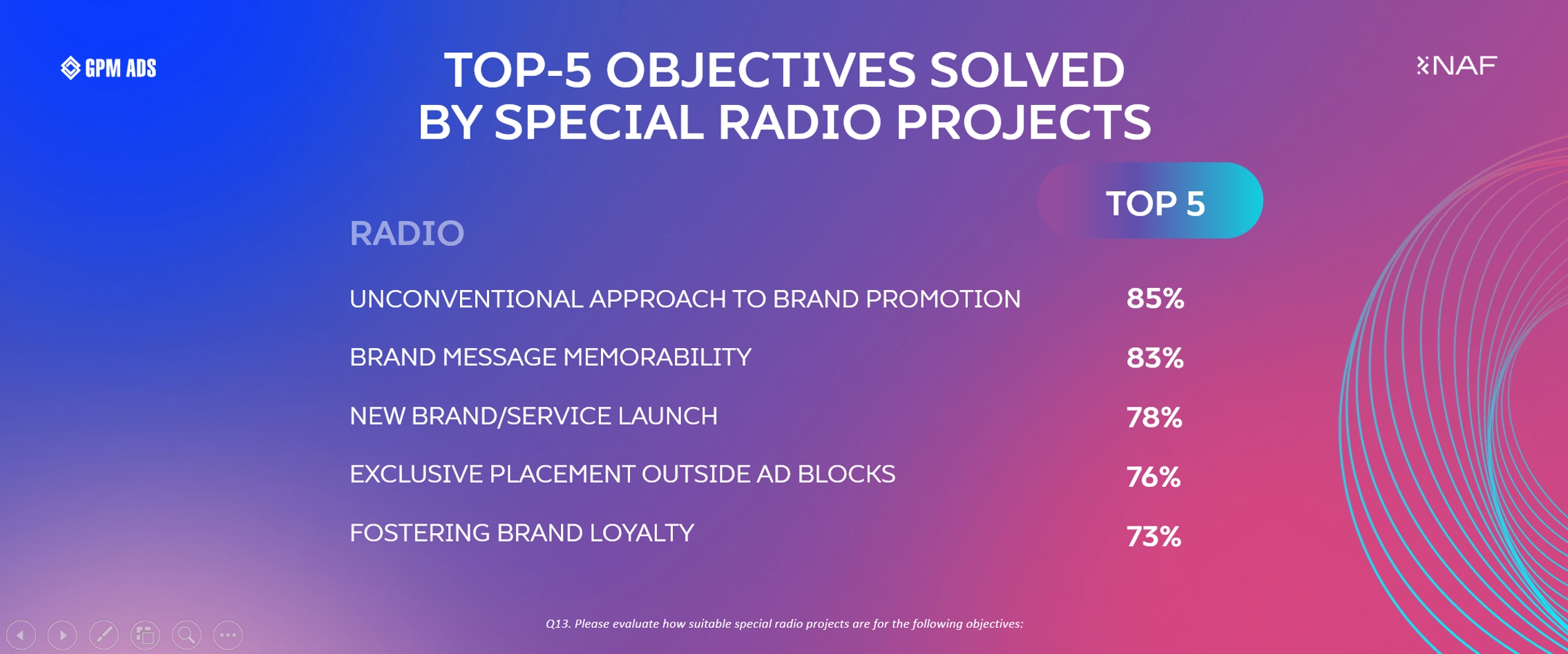 GPM ADS

TOP-5 OBJECTIVES SOLVED BY SPECIAL RADIO PROJECTS

NAF

| RADIO | TOP 5 |
|---|---|
| UNCONVENTIONAL APPROACH TO BRAND PROMOTION | 85% |
| BRAND MESSAGE MEMORABILITY | 83% |
| NEW BRAND/SERVICE LAUNCH | 78% |
| EXCLUSIVE PLACEMENT OUTSIDE AD BLOCKS | 76% |
| FOSTERING BRAND LOYALTY | 73% |

Q13. Please evaluate how suitable special radio projects are for the following objectives: